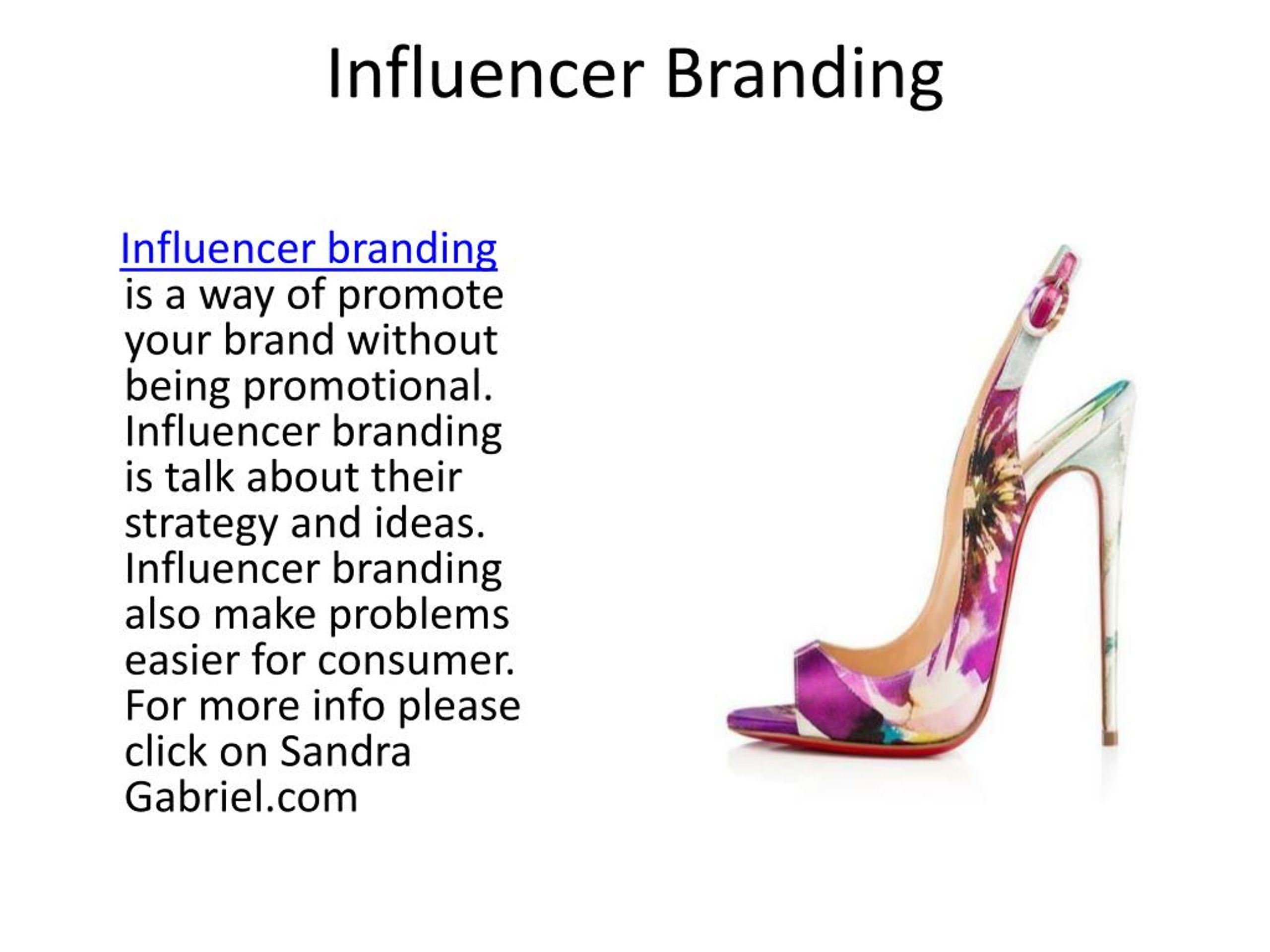 Influencer Branding

Influencer branding is a way of promote your brand without being promotional. Influencer branding is talk about their strategy and ideas. Influencer branding also make problems easier for consumer. For more info please click on Sandra Gabriel.com